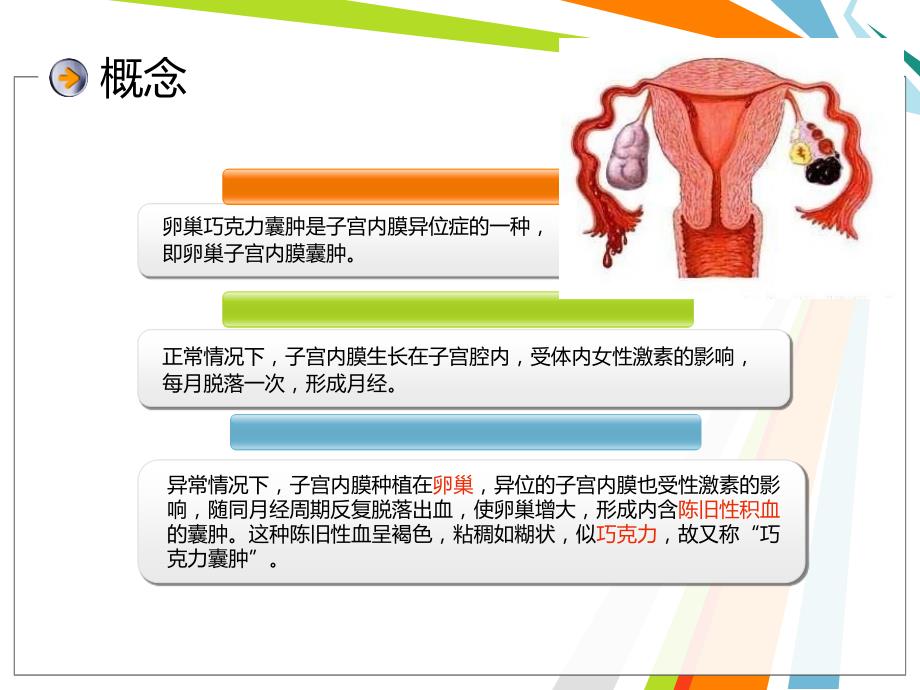 概念

卵巢巧克力囊肿是子宫内膜异位症的一种，即卵巢子宫内膜囊肿。

正常情况下，子宫内膜生长在子宫腔内，受体内女性激素的影响，每月脱落一次，形成月经。

异常情况下，子宫内膜种植在卵巢，异位的子宫内膜也受性激素的影响，随同月经周期反复脱落出血，使卵巢增大，形成内含陈旧性积血的囊肿。这种陈旧性血呈褐色，粘稠如糊状，似巧克力，故又称“巧克力囊肿”。